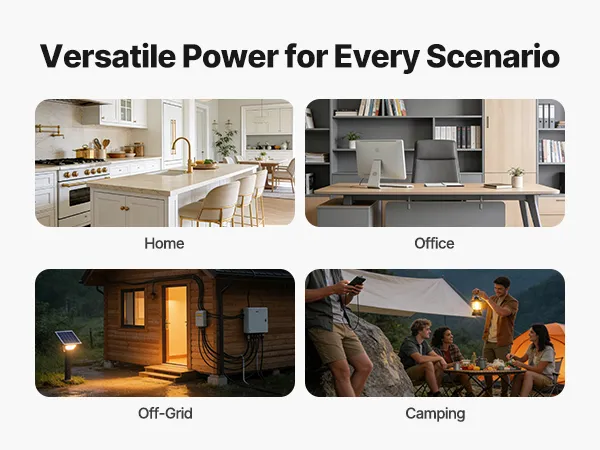 Versatile Power for Every Scenario

Home

Office

Off-Grid

Camping